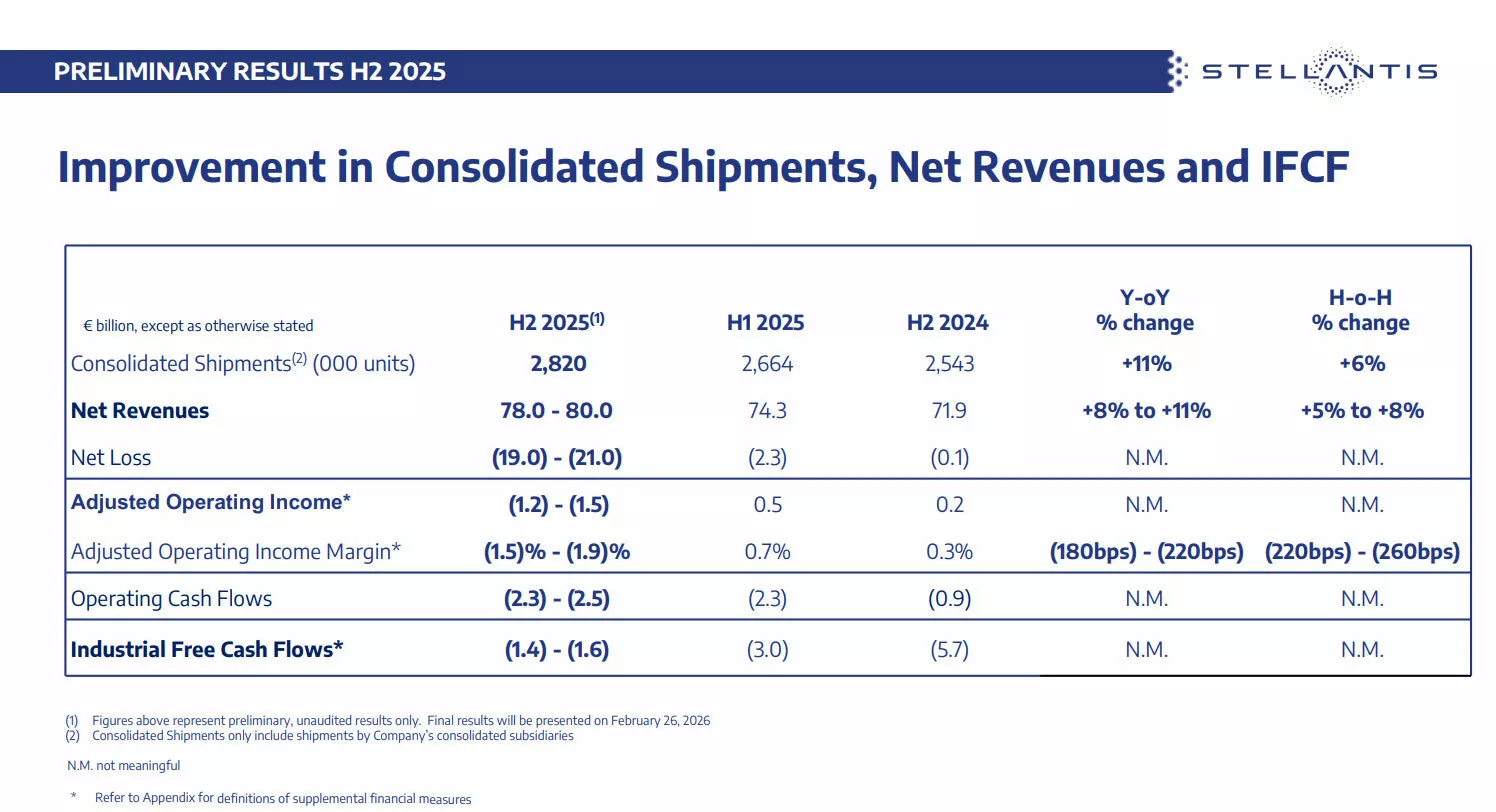 PRELIMINARY RESULTS H2 2025

STELLANTIS

Improvement in Consolidated Shipments, Net Revenues and IFCF

| € billion, except as otherwise stated | H2 2025$^{(1)}$ | H1 2025 | H2 2024 | Y-oY % change | H-o-H % change |
|---|---|---|---|---|---|
| Consolidated Shipments$^{(2)}$ (000 units) | 2,820 | 2,664 | 2,543 | +11% | +6% |
| Net Revenues | 78.0 - 80.0 | 74.3 | 71.9 | +8% to +11% | +5% to +8% |
| Net Loss | (19.0) - (21.0) | (2.3) | (0.1) | N.M. | N.M. |
| Adjusted Operating Income* | (1.2) - (1.5) | 0.5 | 0.2 | N.M. | N.M. |
| Adjusted Operating Income Margin* | (1.5)% - (1.9)% | 0.7% | 0.3% | (180bps) - (220bps) | (220bps) - (260bps) |
| Operating Cash Flows | (2.3) - (2.5) | (2.3) | (0.9) | N.M. | N.M. |
| Industrial Free Cash Flows* | (1.4) - (1.6) | (3.0) | (5.7) | N.M. | N.M. |

(1) Figures above represent preliminary, unaudited results only. Final results will be presented on February 26, 2026
(2) Consolidated Shipments only include shipments by Company's consolidated subsidiaries

N.M. not meaningful

* Refer to Appendix for definitions of supplemental financial measures